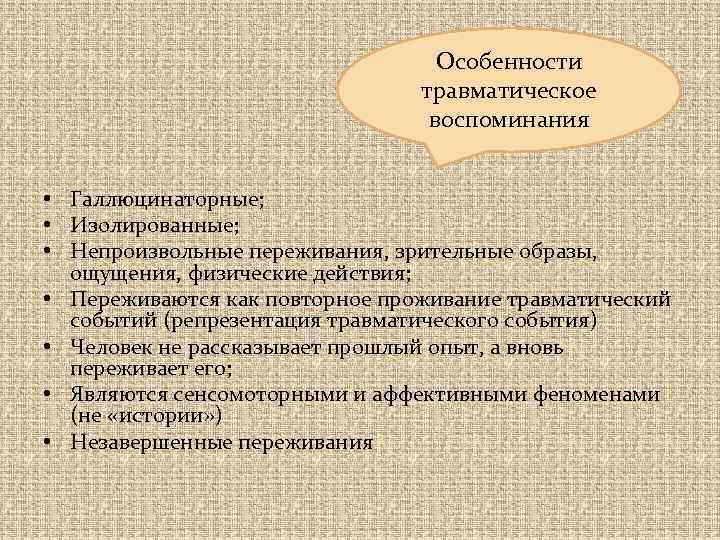 Особенности травматическое воспоминания

• Галлюцинаторные;
• Изолированные;
• Непроизвольные переживания, зрительные образы, ощущения, физические действия;
• Переживаются как повторное проживание травматический событий (репрезентация травматического события)
• Человек не рассказывает прошлый опыт, а вновь переживает его;
• Являются сенсомоторными и аффективными феноменами (не «истории»)
• Незавершенные переживания